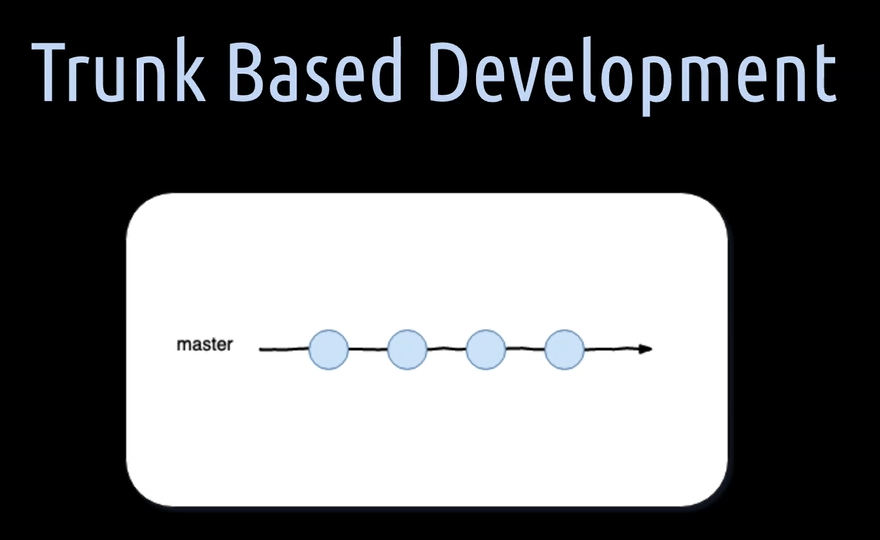 Trunk Based Development

master